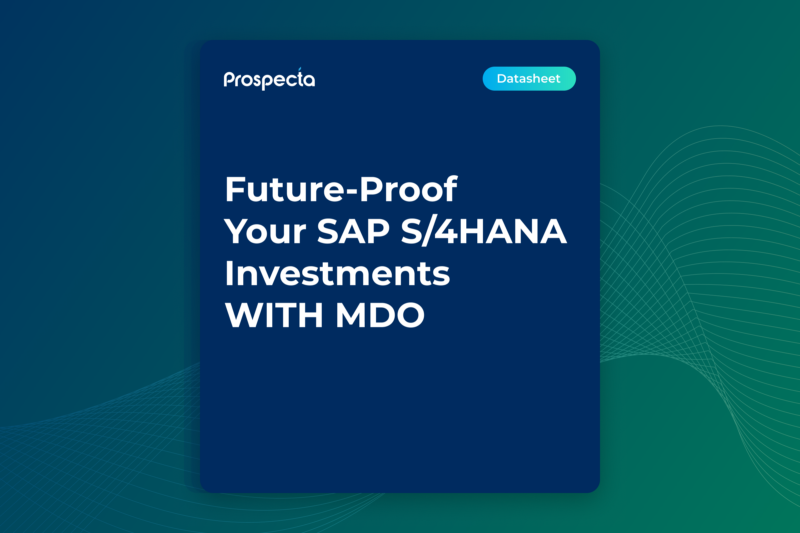 Prospecta

Datasheet

Future-Proof Your SAP S/4HANA Investments WITH MDO